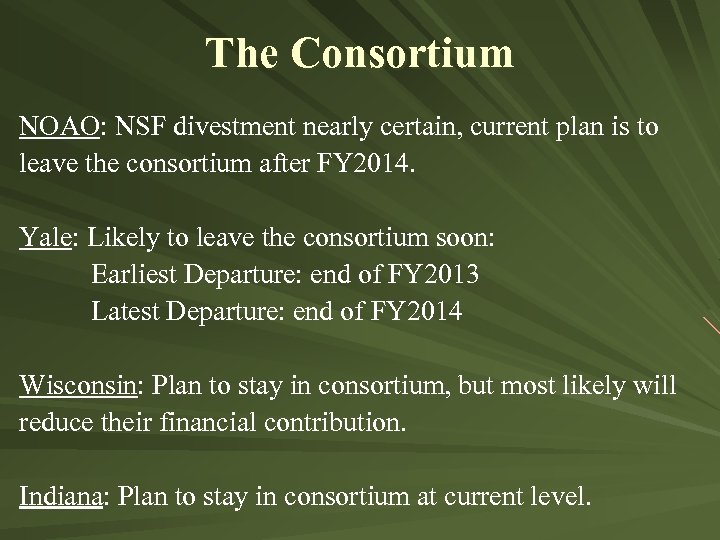 The Consortium

NOAO: NSF divestment nearly certain, current plan is to leave the consortium after FY2014.

Yale: Likely to leave the consortium soon:
Earliest Departure: end of FY2013
Latest Departure: end of FY2014

Wisconsin: Plan to stay in consortium, but most likely will reduce their financial contribution.

Indiana: Plan to stay in consortium at current level.